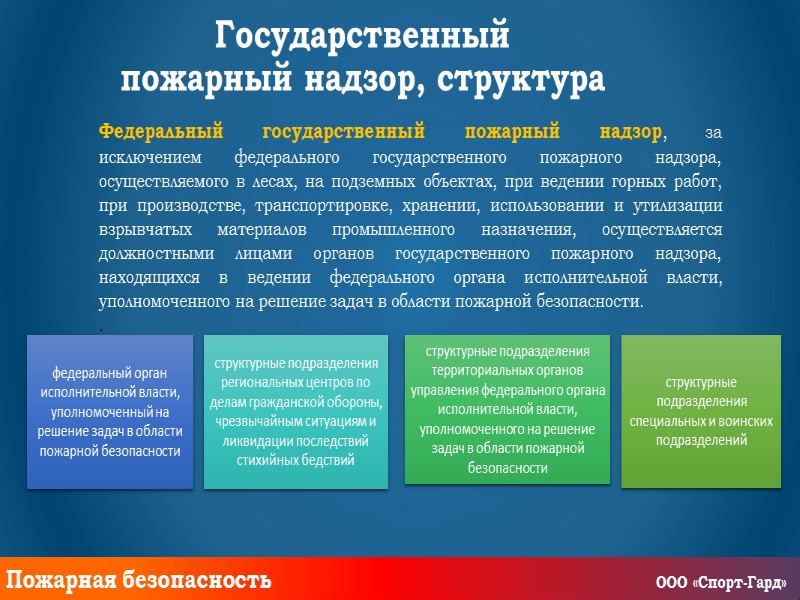 Государственный пожарный надзор, структура

Федеральный государственный пожарный надзор, за исключением федерального государственного пожарного надзора, осуществляемого в лесах, на подземных объектах, при ведении горных работ, при производстве, транспортировке, хранении, использовании и утилизации взрывчатых материалов промышленного назначения, осуществляется должностными лицами органов государственного пожарного надзора, находящихся в ведении федерального органа исполнительной власти, уполномоченного на решение задач в области пожарной безопасности.

.

федеральный орган исполнительной власти, уполномоченный на решение задач в области пожарной безопасности

структурные подразделения региональных центров по делам гражданской обороны, чрезвычайным ситуациям и ликвидации последствий стихийных бедствий

структурные подразделения территориальных органов управления федерального органа исполнительной власти, уполномоченного на решение задач в области пожарной безопасности

структурные подразделения специальных и воинских подразделений

Пожарная безопасность

ООО «Спорт-Гард»